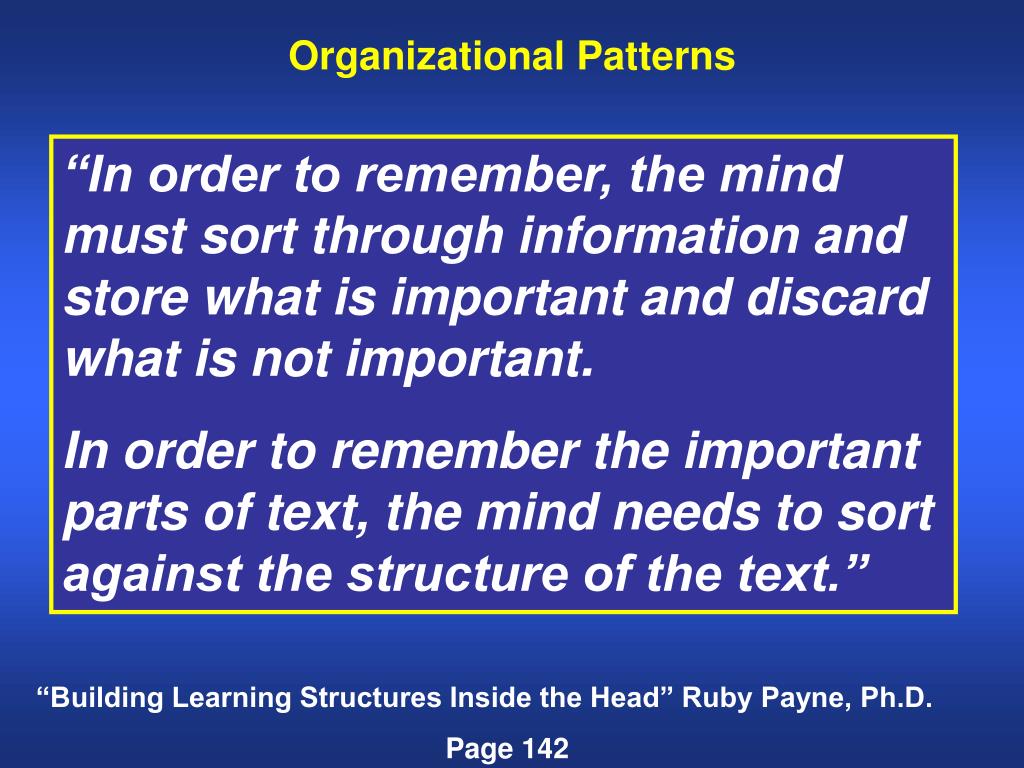 Organizational Patterns

“In order to remember, the mind must sort through information and store what is important and discard what is not important.

In order to remember the important parts of text, the mind needs to sort against the structure of the text.”

“Building Learning Structures Inside the Head” Ruby Payne, Ph.D.

Page 142